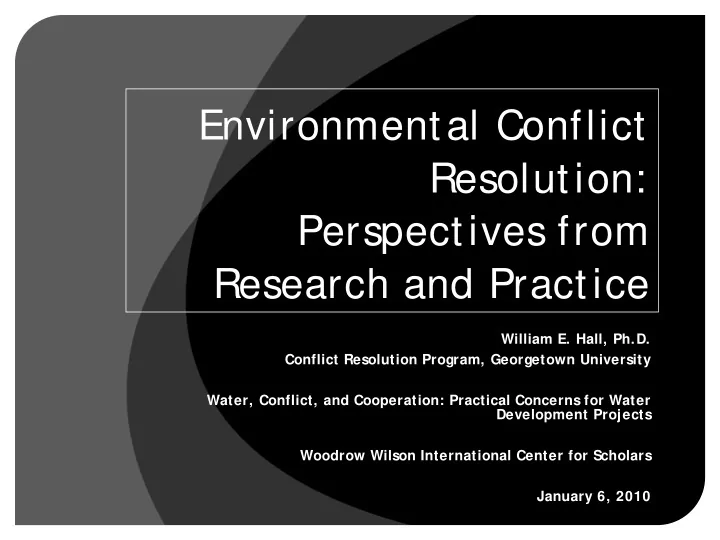 Environmental Conflict Resolution: Perspectives from Research and Practice

William E. Hall, Ph.D.
Conflict Resolution Program, Georgetown University

Water, Conflict, and Cooperation: Practical Concerns for Water Development Projects

Woodrow Wilson International Center for Scholars

January 6, 2010